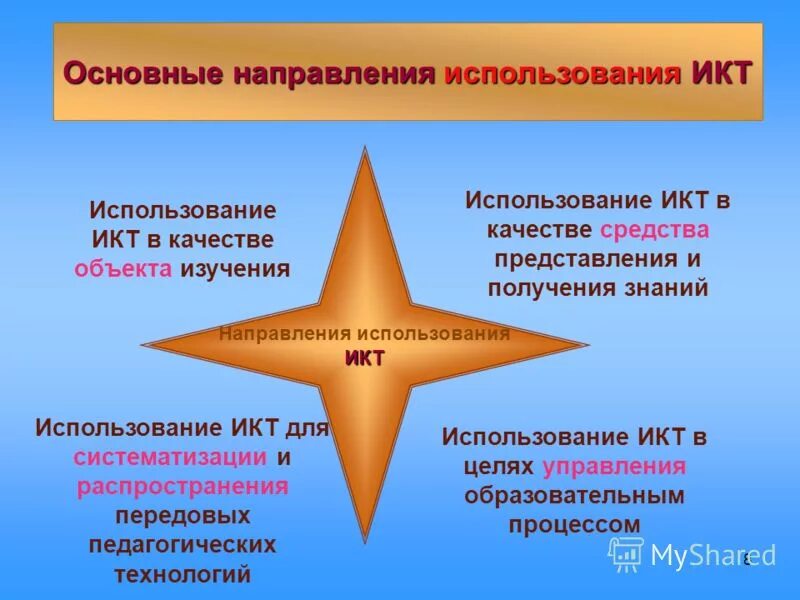 Основные направления использования ИКТ

Использование ИКТ в качестве объекта изучения

Использование ИКТ в качестве средства представления и получения знаний

Направления использования ИКТ

Использование ИКТ для систематизации и распространения передовых педагогических технологий

Использование ИКТ в целях управления образовательным процессом

MyShared

8